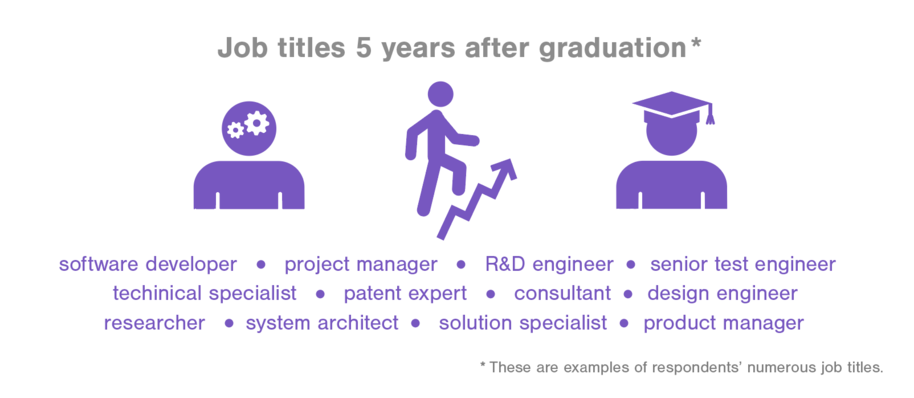 Job titles 5 years after graduation*

software developer • project manager • R&D engineer • senior test engineer
techinical specialist • patent expert • consultant • design engineer
researcher • system architect • solution specialist • product manager

* These are examples of respondents' numerous job titles.